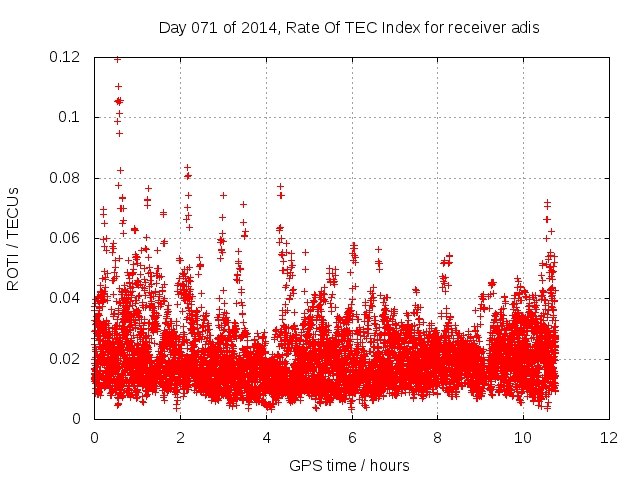 Day 071 of 2014, Rate Of TEC Index for receiver adis

ROTI / TECUs

0.12
0.1
0.08
0.06
0.04
0.02
0

0
2
4
6
8
10
12

GPS time / hours